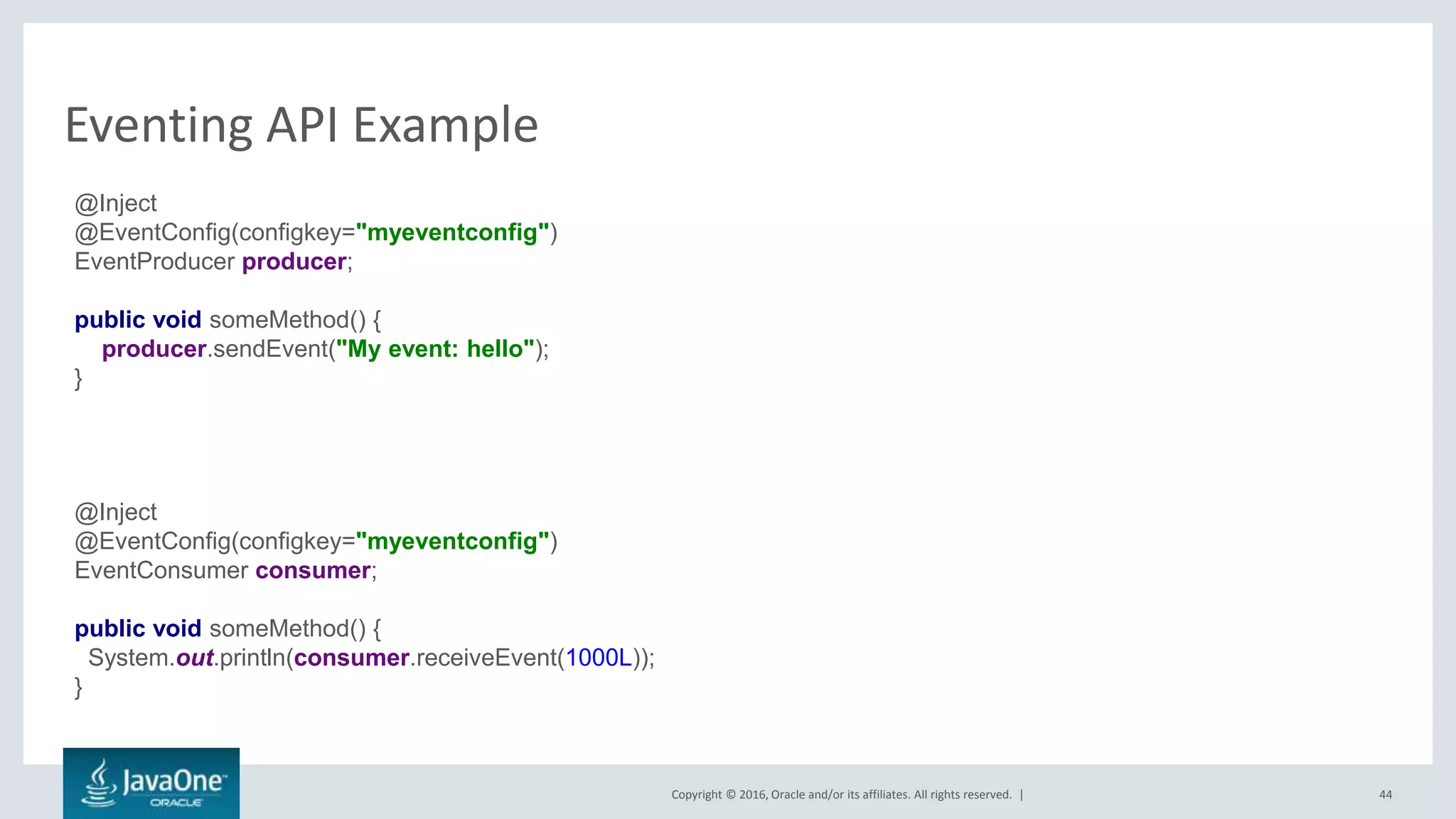 Eventing API Example

@Inject
@EventConfig(configkey="myeventconfig")
EventProducer producer;

public void someMethod() {
producer.sendEvent("My event: hello");
}

@Inject
@EventConfig(configkey="myeventconfig")
EventConsumer consumer;

public void someMethod() {
System.out.println(consumer.receiveEvent(1000L));
}

JavaOne
ORACLE

Copyright © 2016, Oracle and/or its affiliates. All rights reserved. |

44